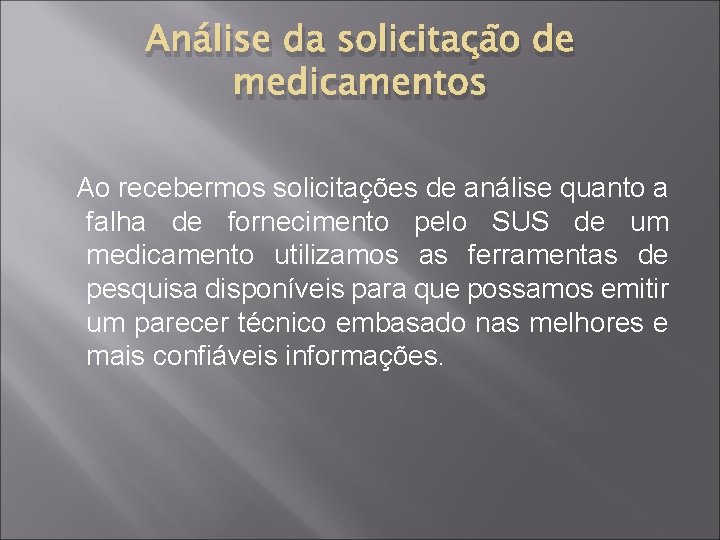 Análise da solicitação de medicamentos

Ao recebermos solicitações de análise quanto a falha de fornecimento pelo SUS de um medicamento utilizamos as ferramentas de pesquisa disponíveis para que possamos emitir um parecer técnico embasado nas melhores e mais confiáveis informações.